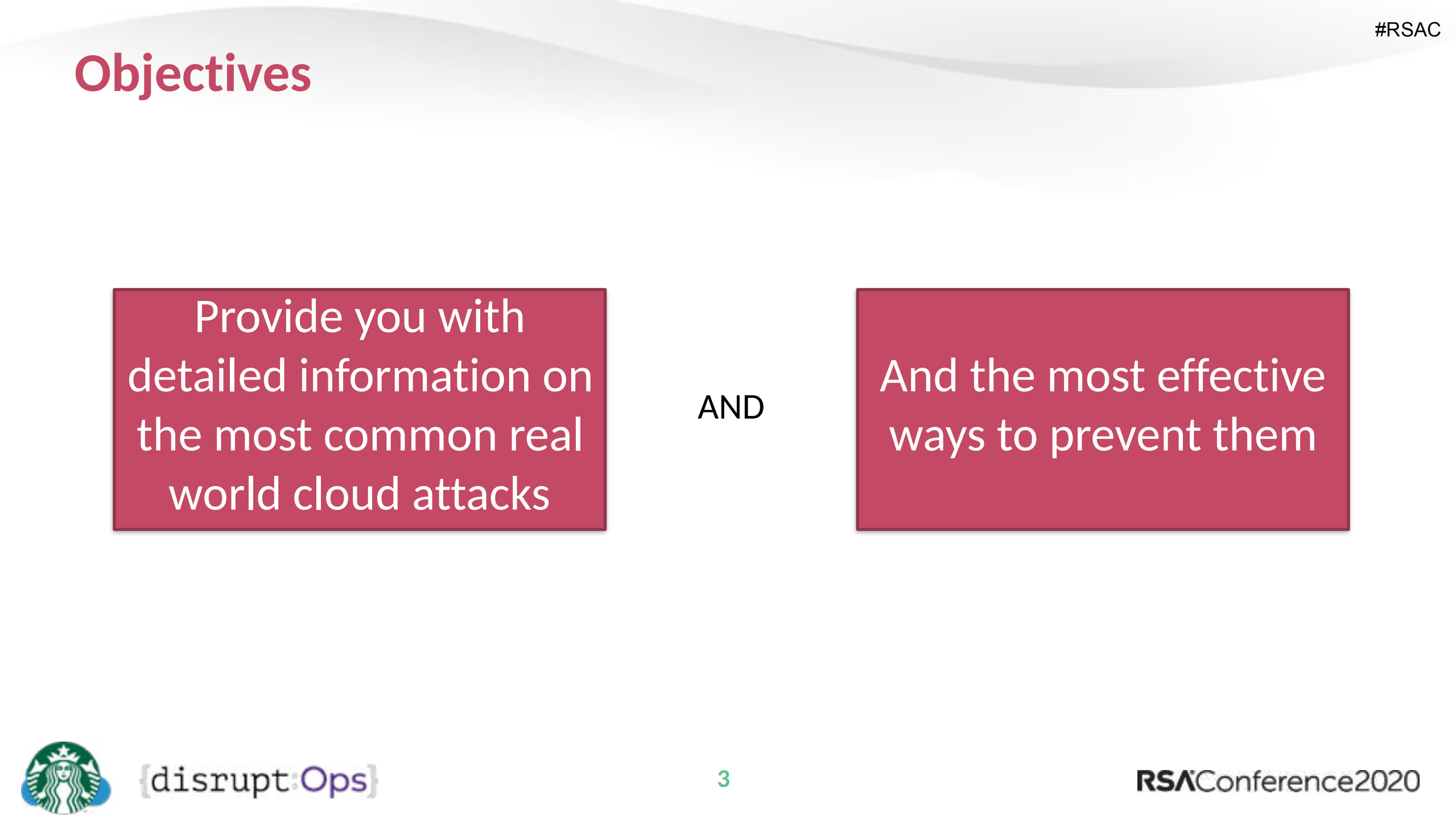 #RSAC

Objectives

Provide you with detailed information on the most common real world cloud attacks

AND

And the most effective ways to prevent them

{disrupt:Ops}

3

RSAConference2020